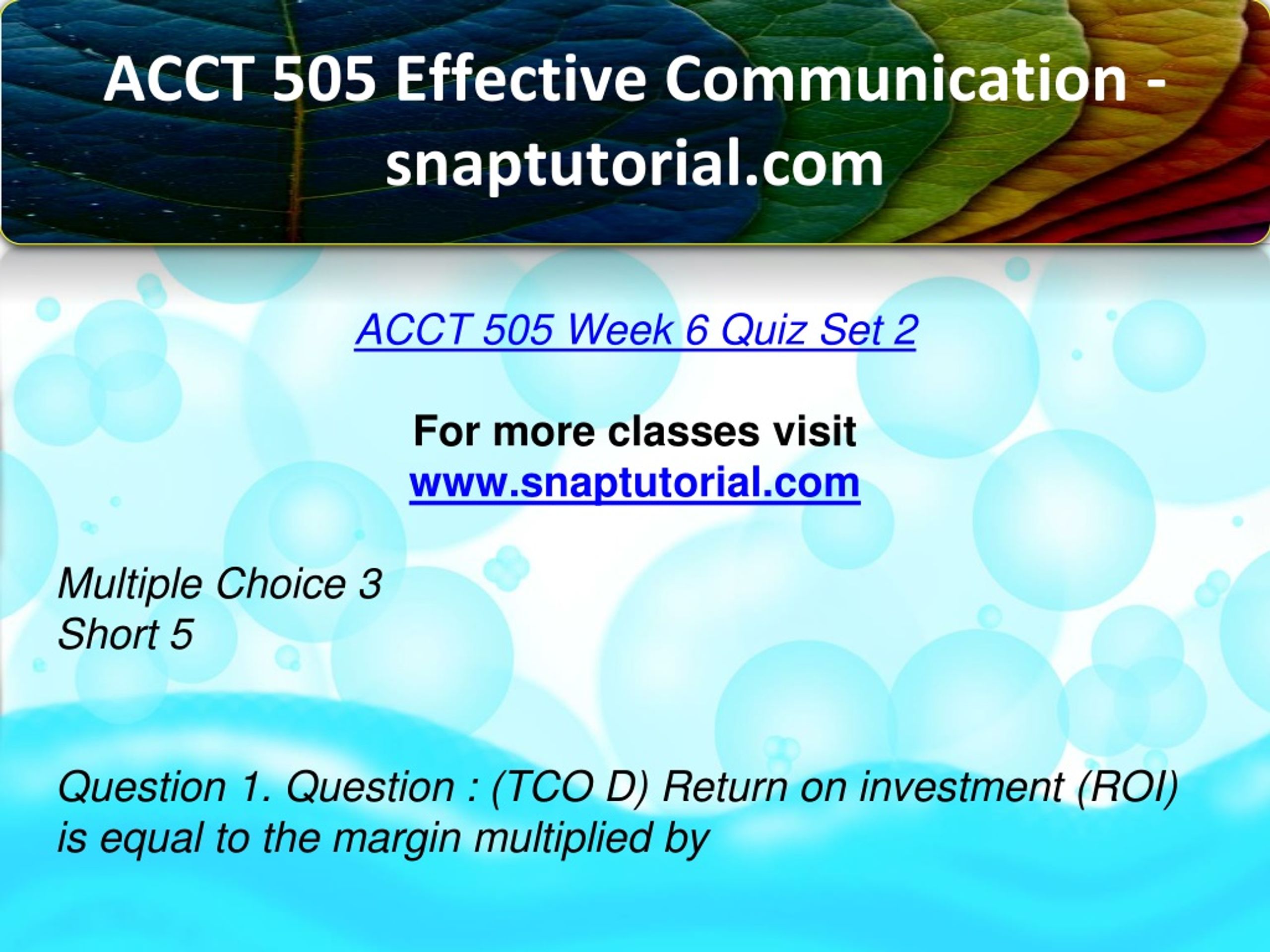 ACCT 505 Effective Communication - snaptutorial.com

ACCT 505 Week 6 Quiz Set 2

For more classes visit
www.snaptutorial.com

Multiple Choice 3
Short 5

Question 1. Question : (TCO D) Return on investment (ROI) is equal to the margin multiplied by